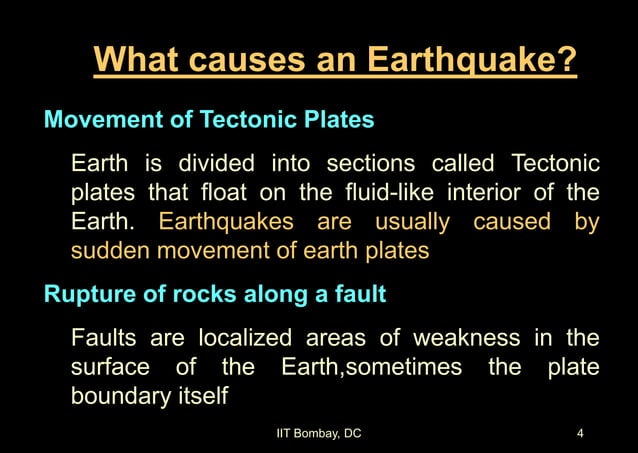 What causes an Earthquake?

Movement of Tectonic Plates

Earth is divided into sections called Tectonic plates that float on the fluid-like interior of the Earth. Earthquakes are usually caused by sudden movement of earth plates

Rupture of rocks along a fault

Faults are localized areas of weakness in the surface of the Earth,sometimes the plate boundary itself

IIT Bombay, DC

4